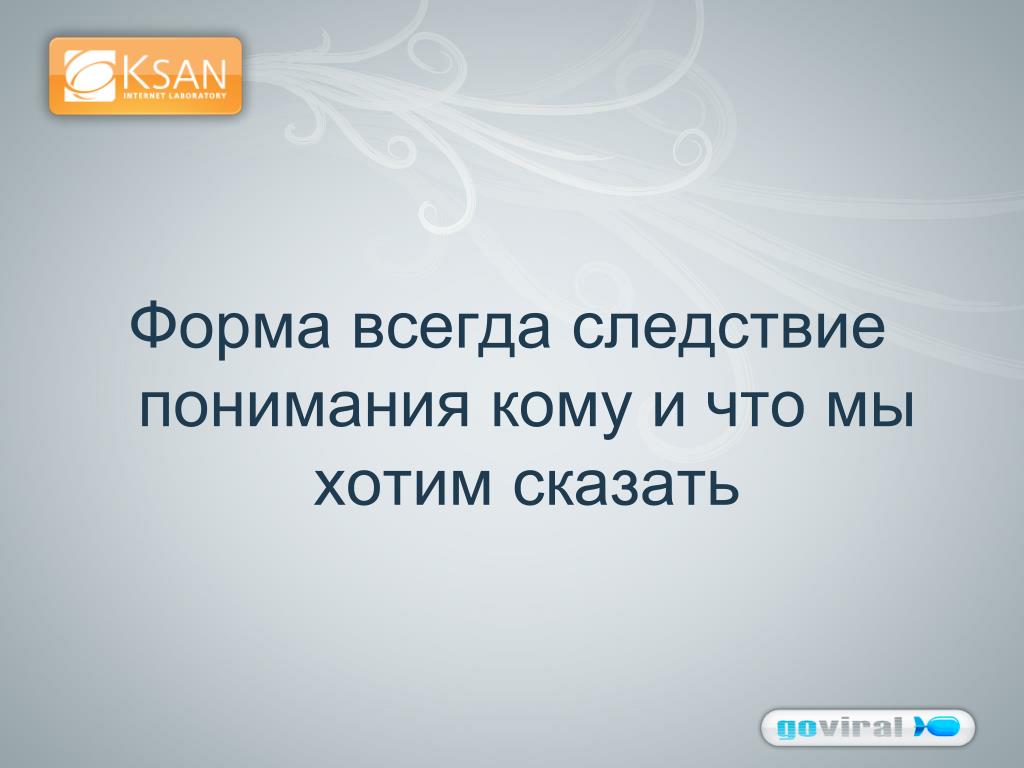 KSAN
INTERNET LABORATORY

Форма всегда следствие понимания кому и что мы хотим сказать

goviral